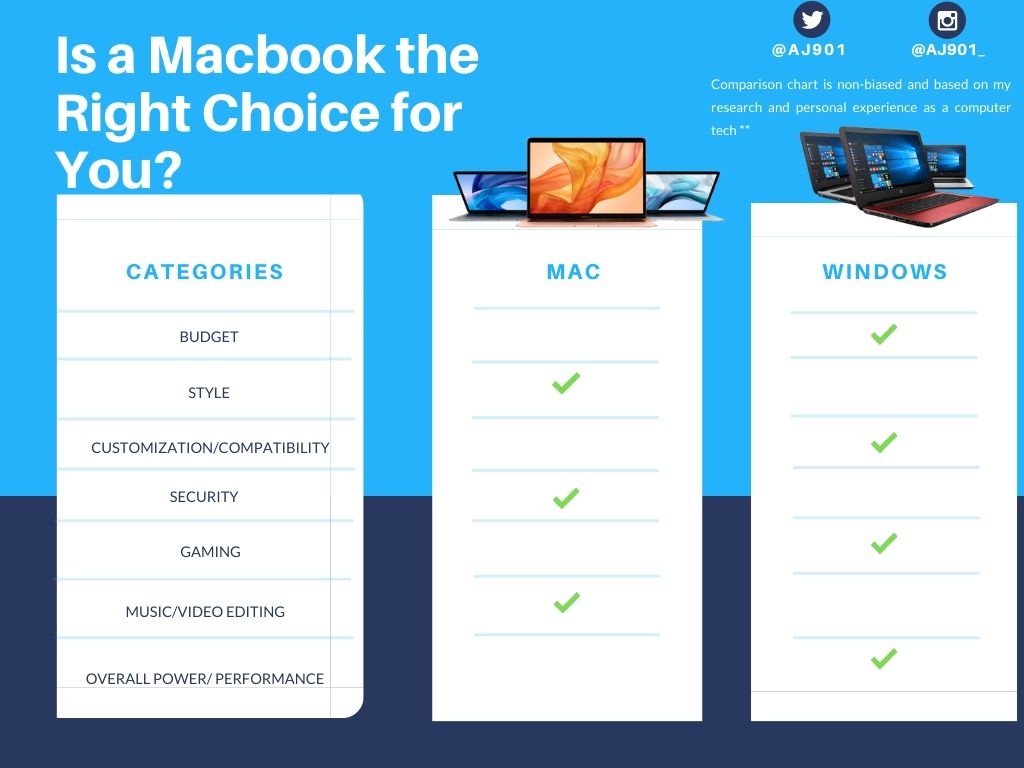 Is a Macbook the Right Choice for You?

@AJ901

@AJ901_

Comparison chart is non-biased and based on my research and personal experience as a computer tech **

| CATEGORIES | MAC | WINDOWS |
|---|---|---|
| BUDGET | | ✓ |
| STYLE | ✓ | |
| CUSTOMIZATION/COMPATIBILITY | | ✓ |
| SECURITY | ✓ | |
| GAMING | | ✓ |
| MUSIC/VIDEO EDITING | ✓ | |
| OVERALL POWER/ PERFORMANCE | | ✓ |